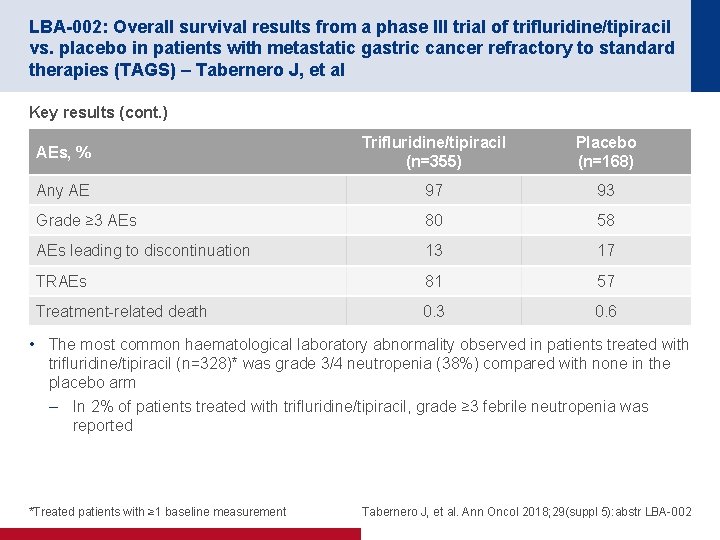 LBA-002: Overall survival results from a phase III trial of trifluridine/tipiracil vs. placebo in patients with metastatic gastric cancer refractory to standard therapies (TAGS) – Tabernero J, et al

Key results (cont.)

| AEs, % | Trifluridine/tipiracil (n=355) | Placebo (n=168) |
|---|---|---|
| Any AE | 97 | 93 |
| Grade ≥3 AEs | 80 | 58 |
| AEs leading to discontinuation | 13 | 17 |
| TRAEs | 81 | 57 |
| Treatment-related death | 0.3 | 0.6 |

• The most common haematological laboratory abnormality observed in patients treated with trifluridine/tipiracil (n=328)* was grade 3/4 neutropenia (38%) compared with none in the placebo arm

– In 2% of patients treated with trifluridine/tipiracil, grade ≥3 febrile neutropenia was reported

*Treated patients with ≥1 baseline measurement

Tabernero J, et al. Ann Oncol 2018;29(suppl 5):abstr LBA-002